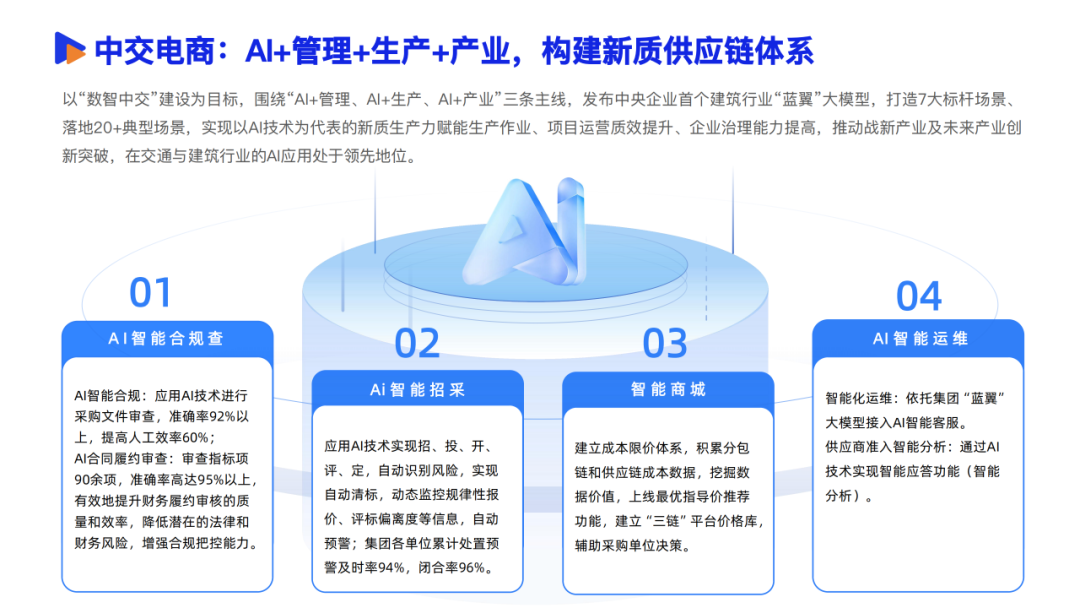 中交电商：AI+管理+生产+产业，构建新质供应链体系

以“数智中交”建设为目标，围绕“AI+管理、AI+生产、AI+产业”三条主线，发布中央企业首个建筑行业“蓝翼”大模型，打造7大标杆场景、落地20+典型场景，实现以AI技术为代表的新质生产力赋能生产作业、项目运营质效提升、企业治理能力提高，推动战新产业及未来产业创新突破，在交通与建筑行业的AI应用处于领先地位。

01

AI智能合规查

AI智能合规：应用AI技术进行采购文件审查，准确率92%以上，提高人工效率60%；
AI合同履约审查：审查指标项90余项，准确率高达95%以上，有效地提升财务履约审核的质量和效率，降低潜在的法律和财务风险，增强合规把控能力。

02

Ai智能招采

应用AI技术实现招、投、开、评、定，自动识别风险，实现自动清标，动态监控规律性报价、评标偏离度等信息，自动预警；集团各单位累计处置预警及时率94%，闭合率96%。

03

智能商城

建立成本限价体系，积累分包链和供应链成本数据，挖掘数据价值，上线最优指导价推荐功能，建立“三链”平台价格库，辅助采购单位决策。

04

AI智能运维

智能化运维：依托集团“蓝翼”大模型接入AI智能客服。
供应商准入智能分析：通过AI技术实现智能应答功能（智能分析）。